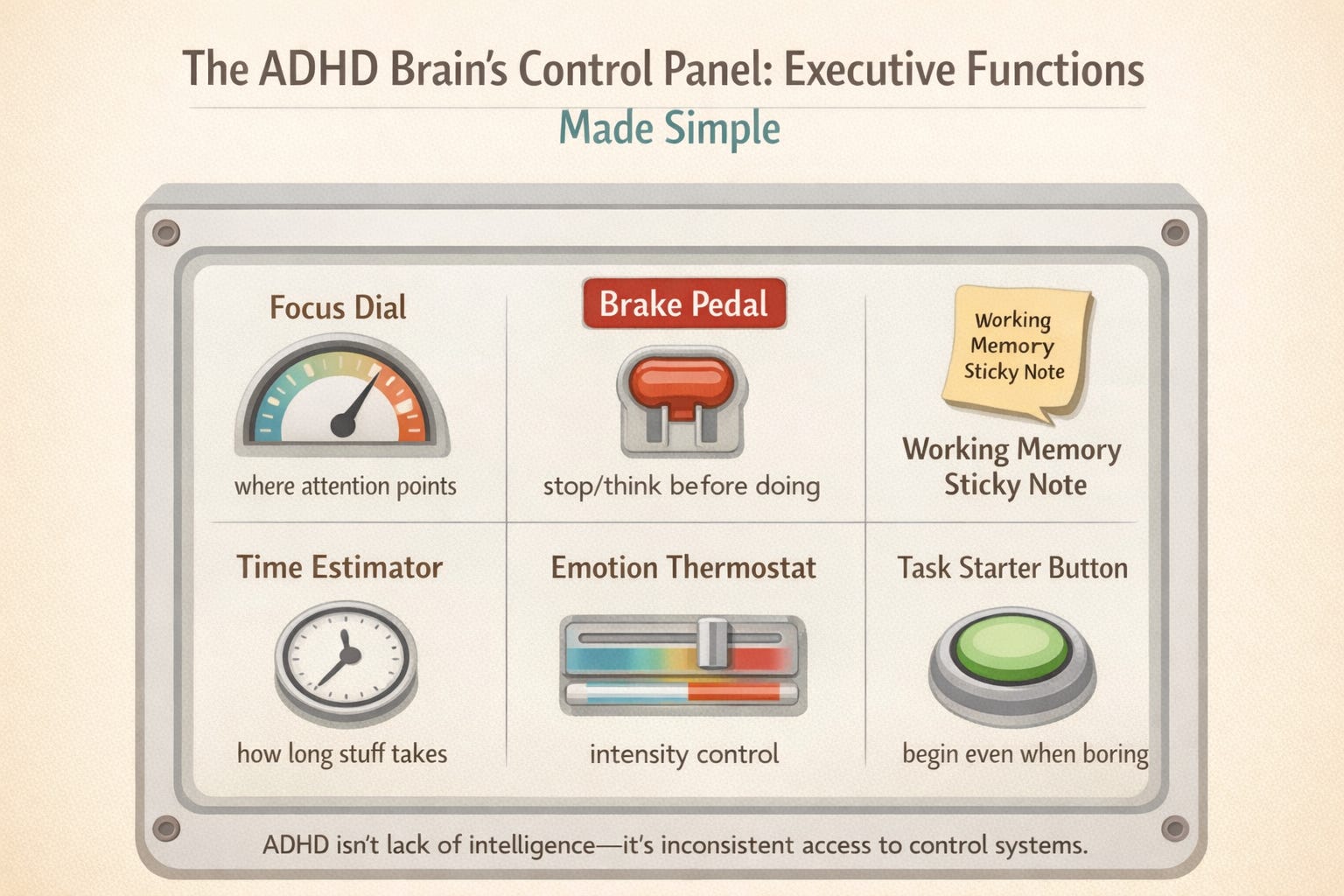 The ADHD Brain's Control Panel: Executive Functions
Made Simple

Focus Dial
where attention points

Brake Pedal
stop/think before doing

Working Memory Sticky Note
Working Memory Sticky Note

Time Estimator
how long stuff takes

Emotion Thermostat
intensity control

Task Starter Button
begin even when boring

ADHD isn't lack of intelligence—it's inconsistent access to control systems.